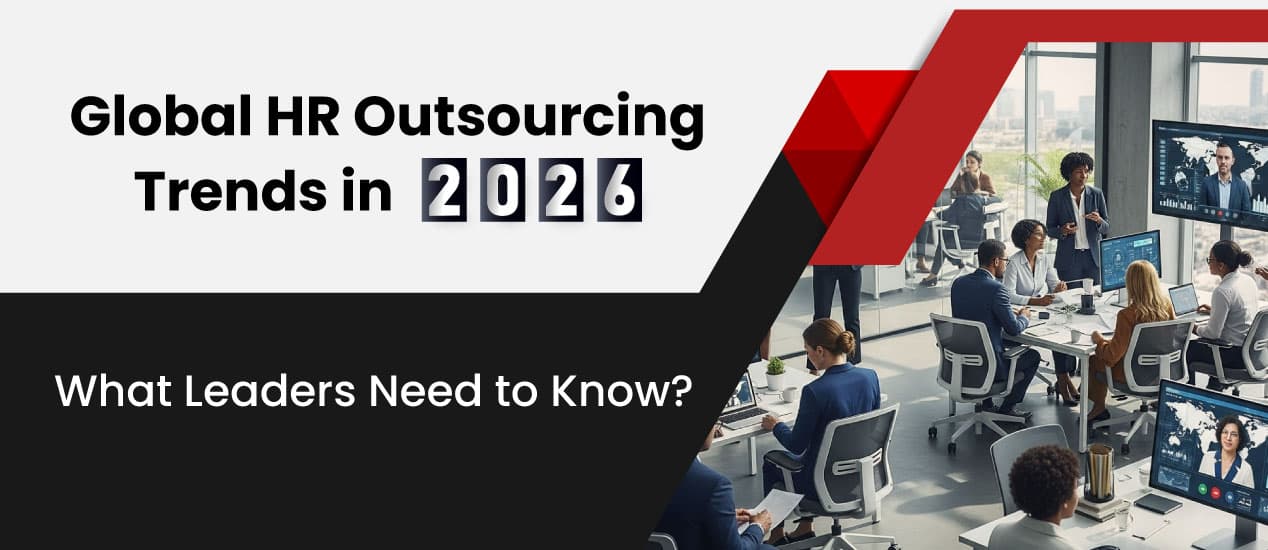 Global HR Outsourcing Trends in 2026

What Leaders Need to Know?